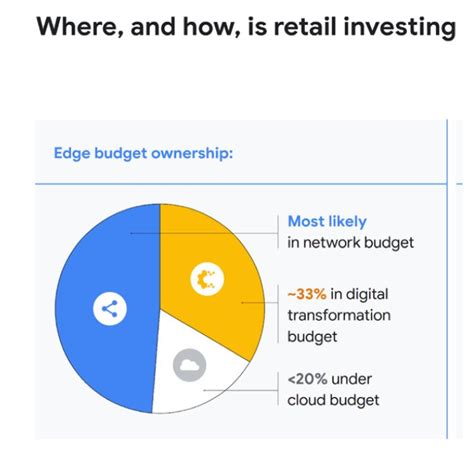 Where, and how, is retail investing

Edge budget ownership:

Most likely in network budget

~33% in digital transformation budget

<20% under cloud budget